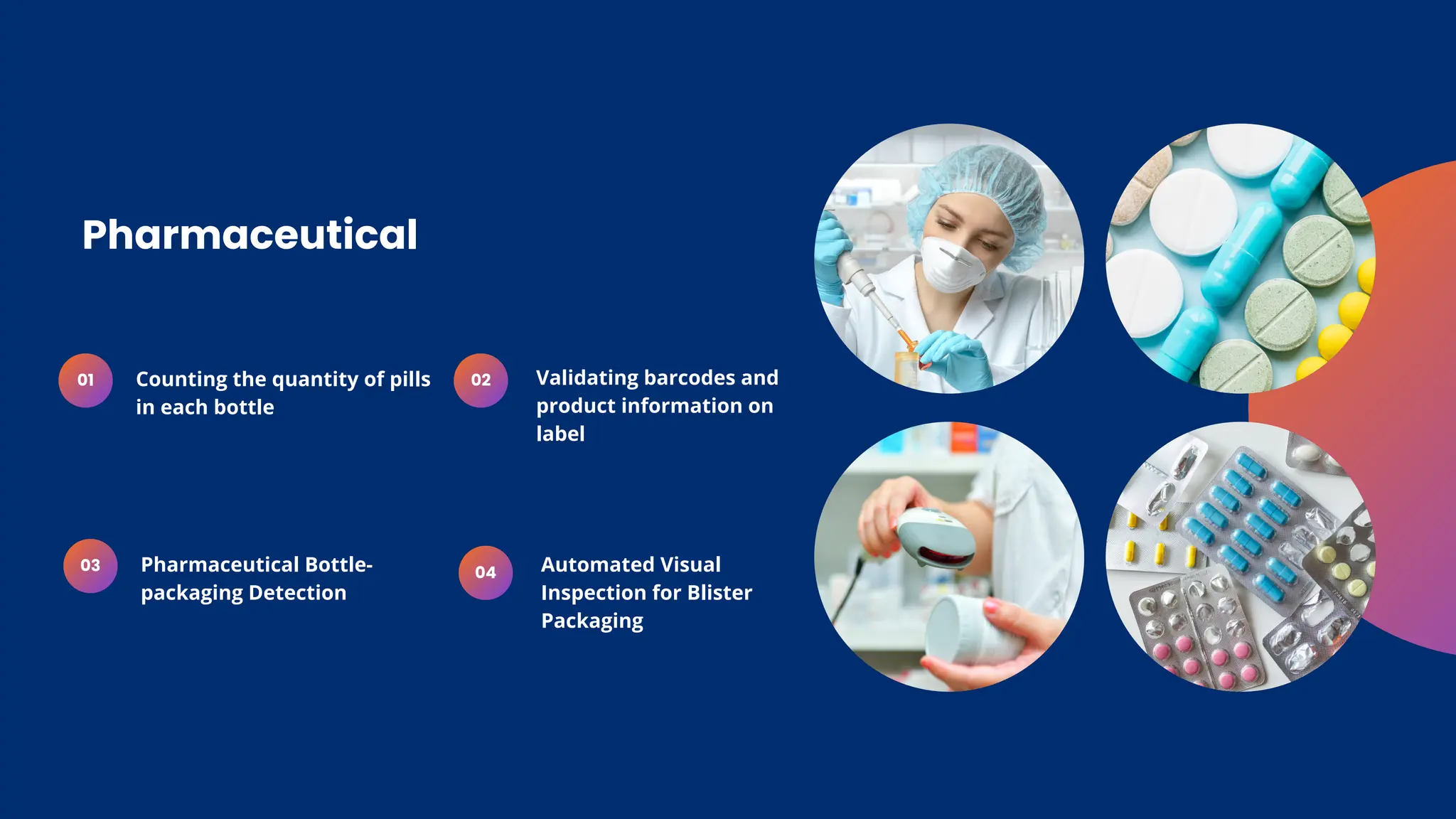 Pharmaceutical

01 Counting the quantity of pills in each bottle

02 Validating barcodes and product information on label

03 Pharmaceutical Bottle-packaging Detection

04 Automated Visual Inspection for Blister Packaging